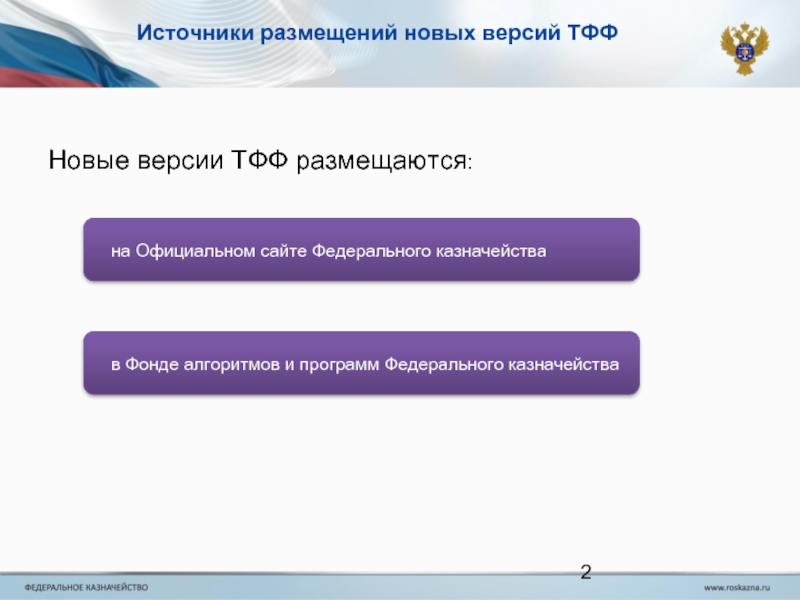 Источники размещений новых версий ТФФ

Новые версии ТФФ размещаются:

на Официальном сайте Федерального казначейства

в Фонде алгоритмов и программ Федерального казначейства

2

ФЕДЕРАЛЬНОЕ КАЗНАЧЕЙСТВО

www.roskazna.ru